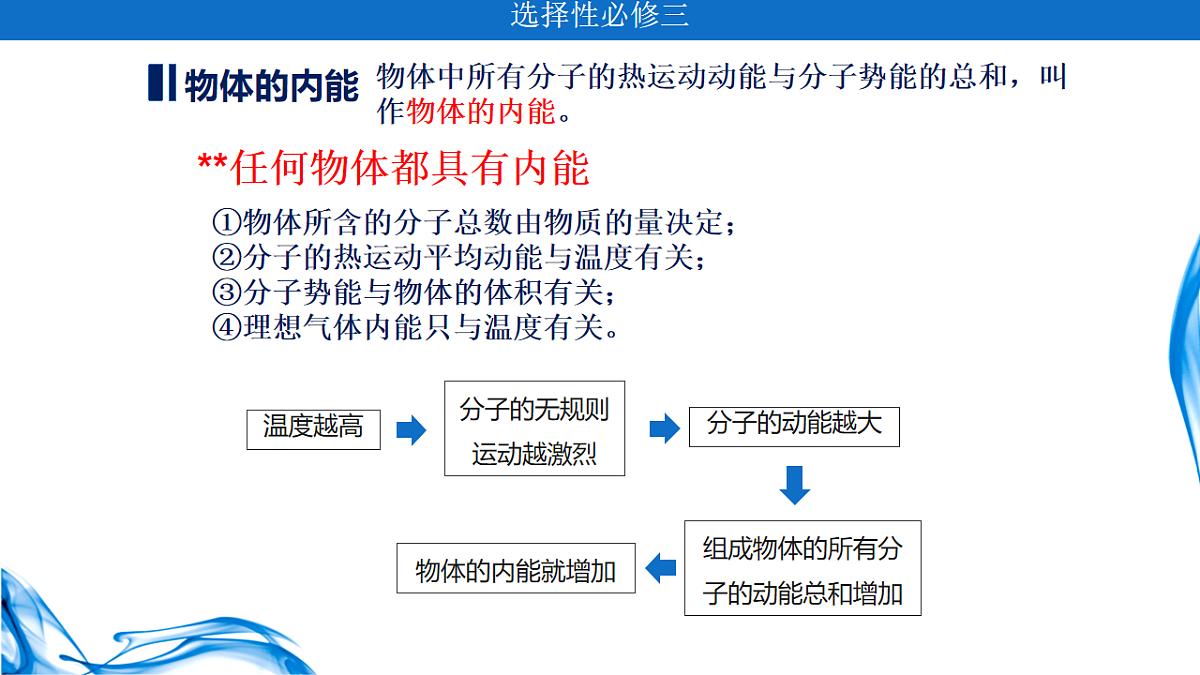 选择性必修三

物体的内能 物体中所有分子的热运动动能与分子势能的总和，叫作物体的内能。

**任何物体都具有内能

①物体所含的分子总数由物质的量决定；
②分子的热运动平均动能与温度有关；
③分子势能与物体的体积有关；
④理想气体内能只与温度有关。

温度越高

分子的无规则运动越激烈

分子的动能越大

组成物体的所有分子的动能总和增加

物体的内能就增加